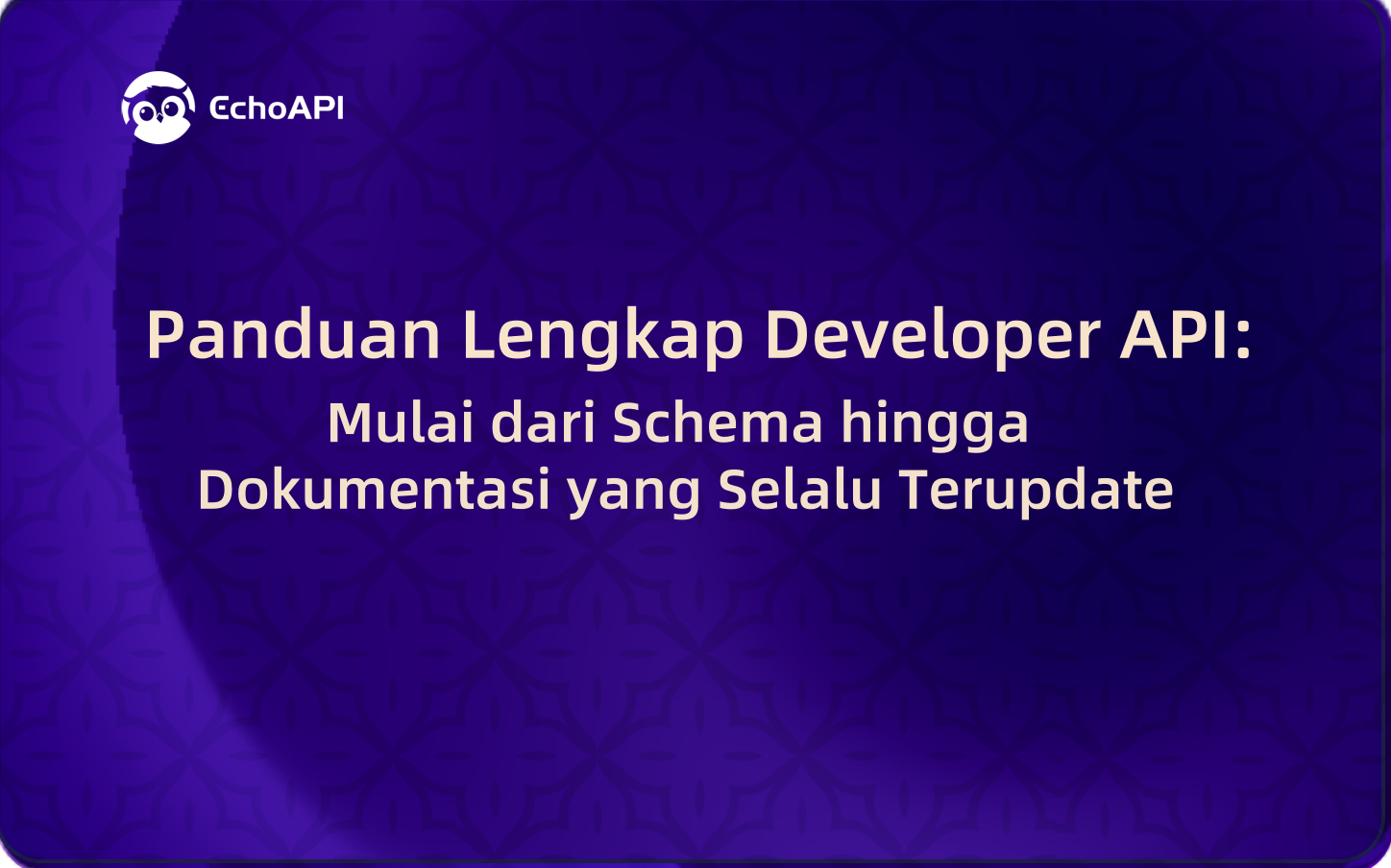 EchoAPI

Panduan Lengkap Developer API:
Mulai dari Schema hingga Dokumentasi yang Selalu Terupdate